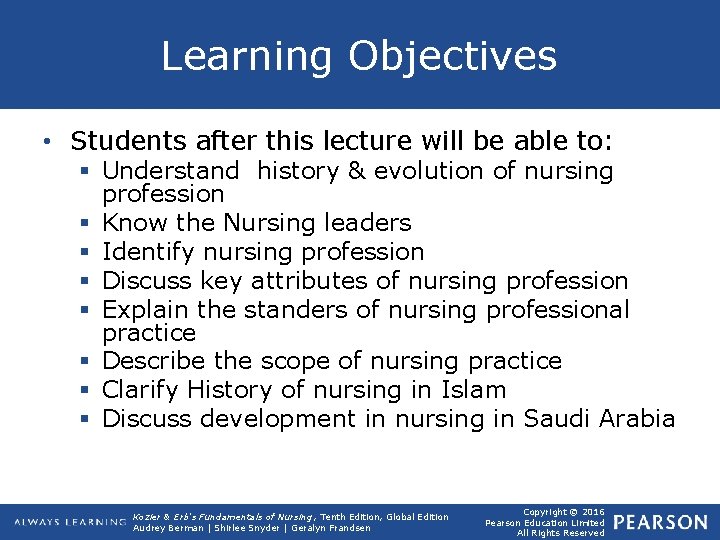 Learning Objectives

• Students after this lecture will be able to:
▪ Understand  history & evolution of nursing profession
▪ Know the Nursing leaders
▪ Identify nursing profession
▪ Discuss key attributes of nursing profession
▪ Explain the standers of nursing professional practice
▪ Describe the scope of nursing practice
▪ Clarify History of nursing in Islam
▪ Discuss development in nursing in Saudi Arabia

ALWAYS LEARNING

Kozier & Erb's Fundamentals of Nursing, Tenth Edition, Global Edition
Audrey Berman | Shirlee Snyder | Geralyn Frandsen

Copyright © 2016
Pearson Education Limited
All Rights Reserved

PEARSON